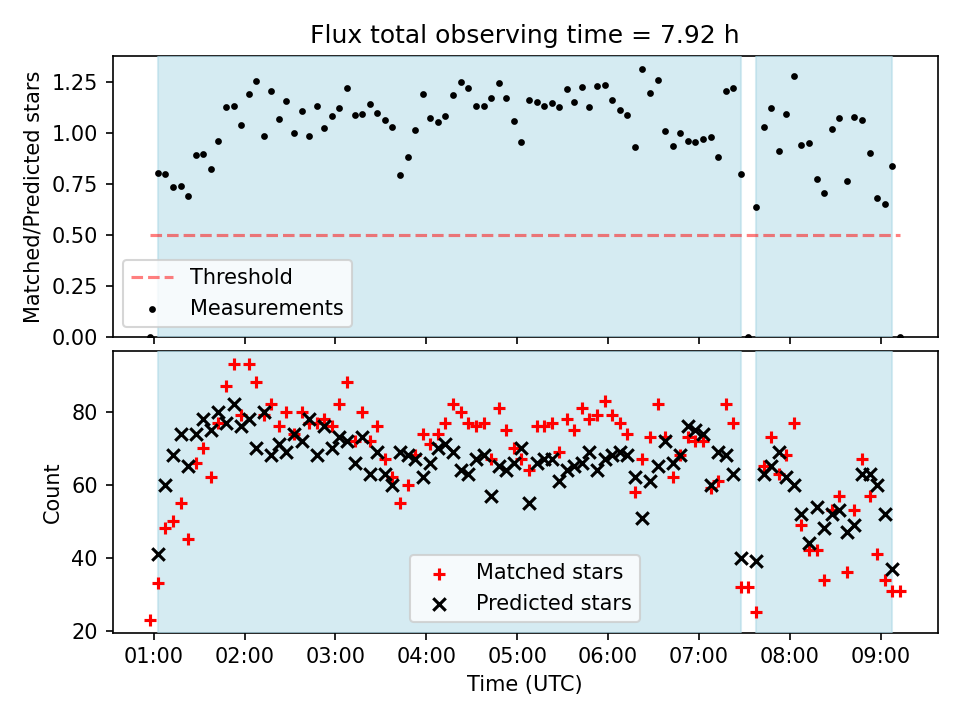 Flux total observing time = 7.92 h

Matched/Predicted stars

1.25
1.00
0.75
0.50
0.25
0.00

Threshold
Measurements

Count

80
60
40
20

Matched stars
Predicted stars

01:00 02:00 03:00 04:00 05:00 06:00 07:00 08:00 09:00

Time (UTC)